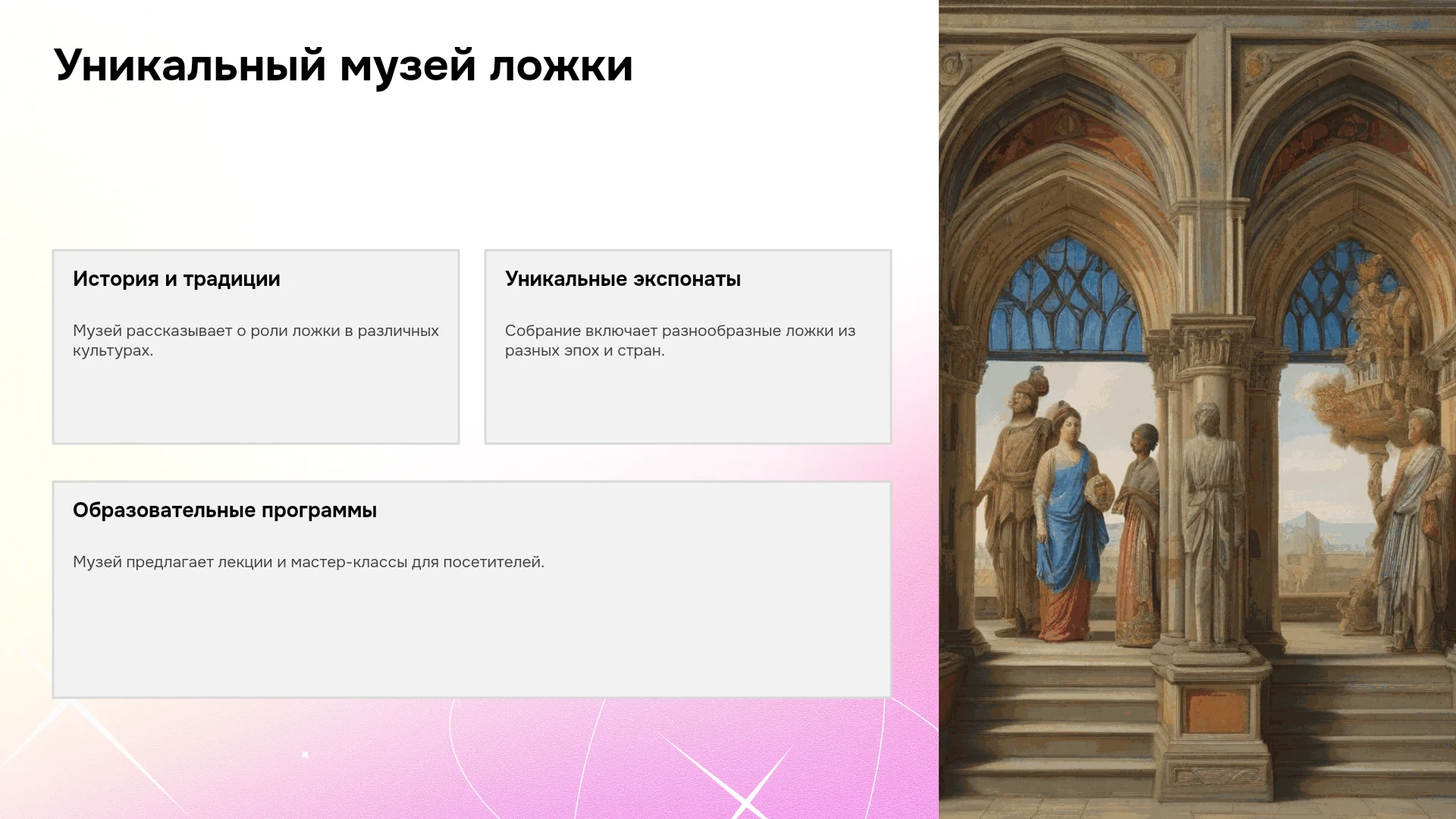 Уникальный музей ложки

История и традиции

Музей рассказывает о роли ложки в различных культурах.

Уникальные экспонаты

Собрание включает разнообразные ложки из разных эпох и стран.

Образовательные программы

Музей предлагает лекции и мастер-классы для посетителей.